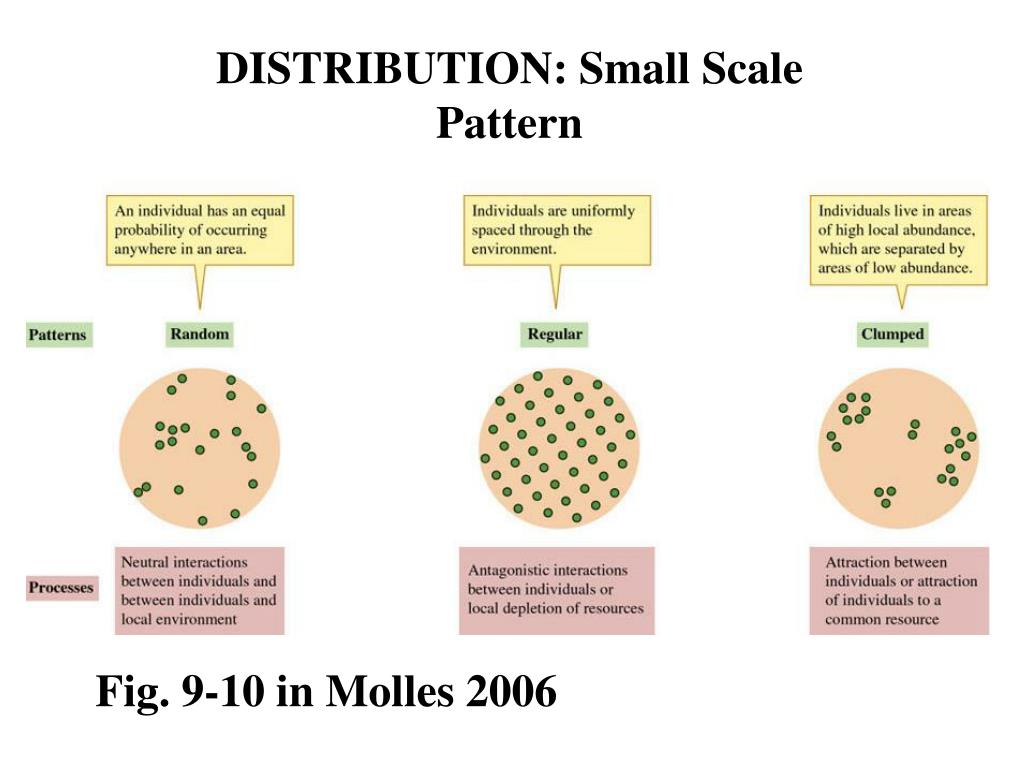 DISTRIBUTION: Small Scale Pattern

An individual has an equal probability of occurring anywhere in an area.

Individuals are uniformly spaced through the environment.

Individuals live in areas of high local abundance, which are separated by areas of low abundance.

Patterns

Random

Regular

Clumped

Processes

Neutral interactions between individuals and between individuals and local environment

Antagonistic interactions between individuals or local depletion of resources

Attraction between individuals or attraction of individuals to a common resource

Fig. 9-10 in Molles 2006